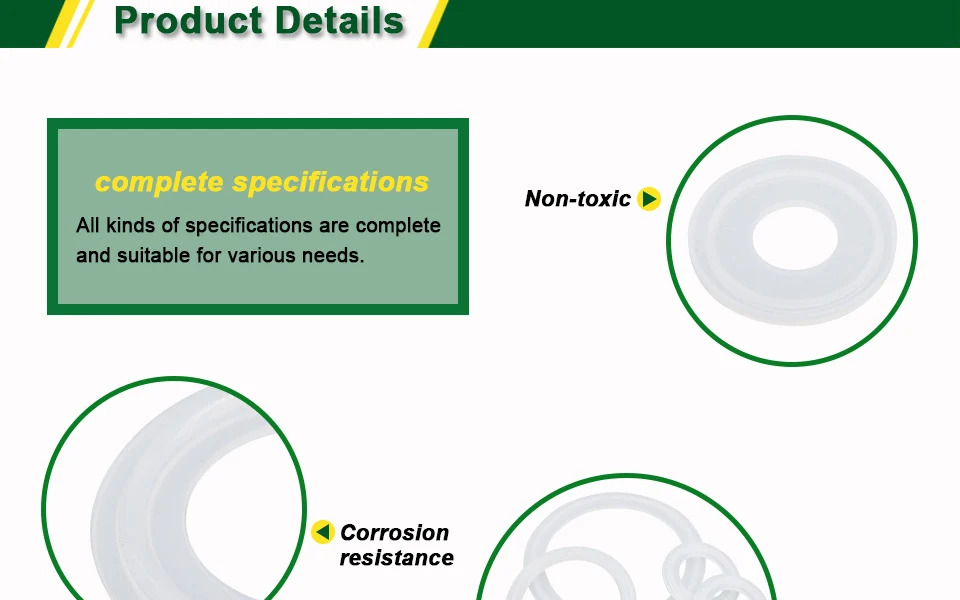 Product Details

complete specifications

All kinds of specifications are complete and suitable for various needs.

Non-toxic

Corrosion resistance